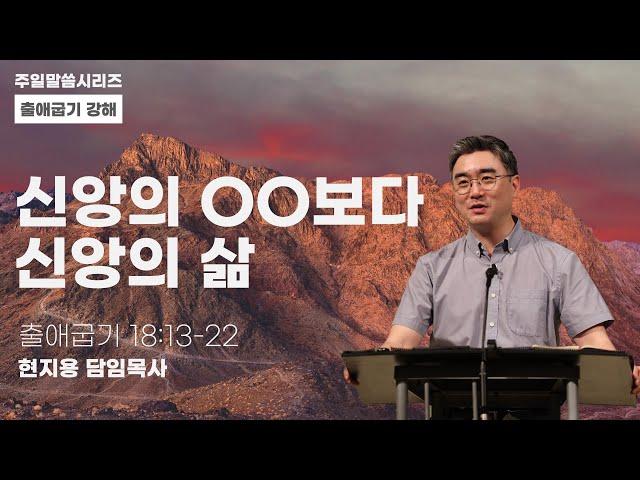 주일말씀시리즈

출애굽기 강해

신앙의 OO보다 신앙의 삶

출애굽기 18:13-22

현지용 담임목사